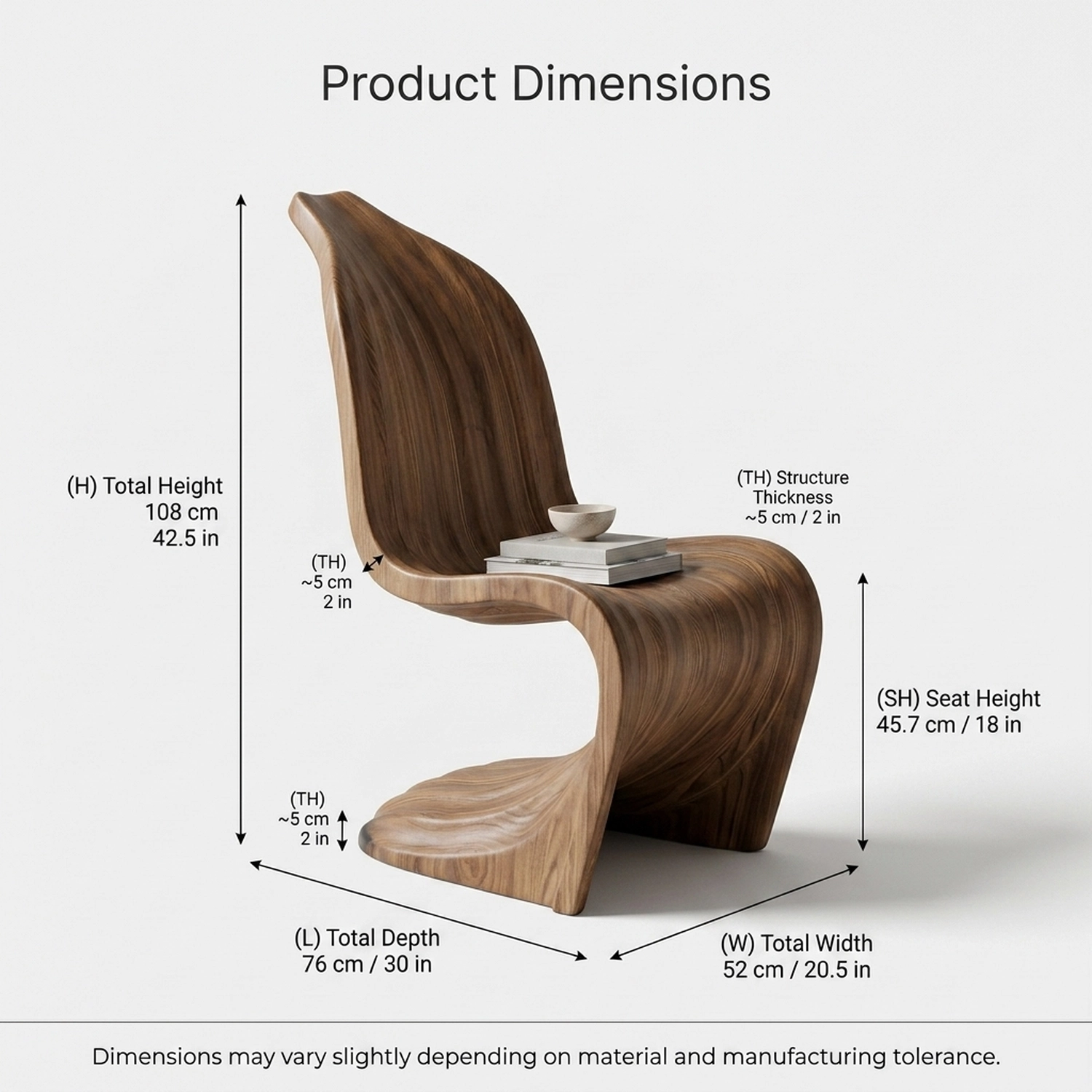 Product Dimensions

(H) Total Height
108 cm
42.5 in

(TH) Structure Thickness
~5 cm / 2 in

(TH)
~5 cm
2 in

(SH) Seat Height
45.7 cm / 18 in

(TH)
~5 cm
2 in

(L) Total Depth
76 cm / 30 in

(W) Total Width
52 cm / 20.5 in

Dimensions may vary slightly depending on material and manufacturing tolerance.